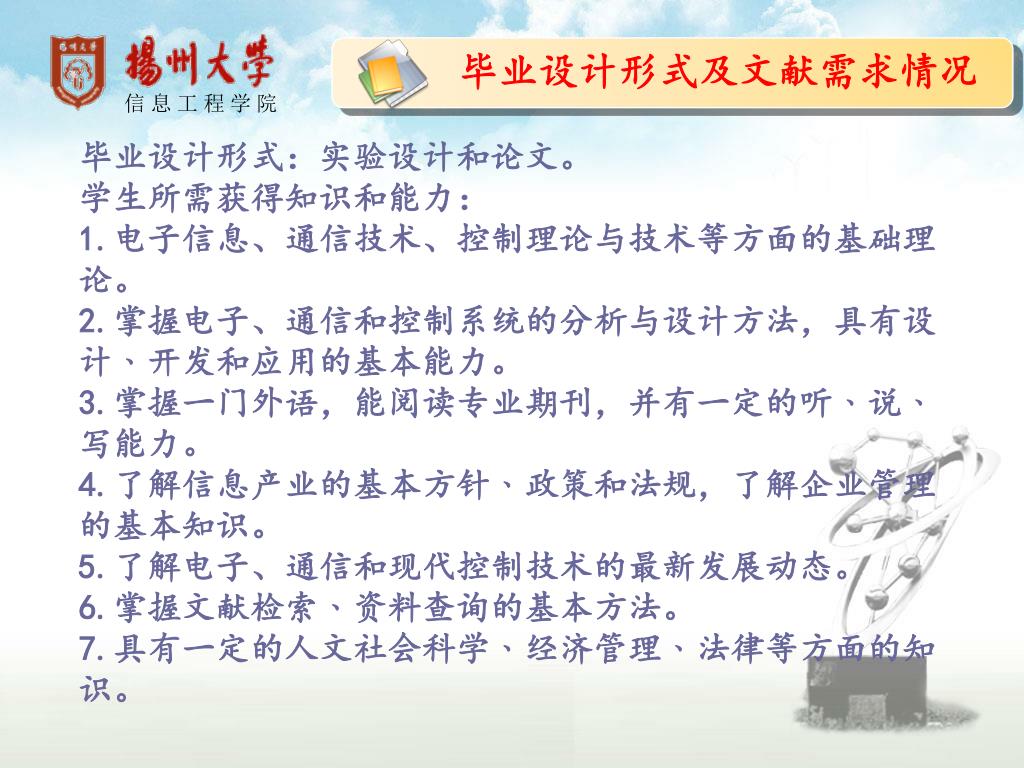 揚州大學
信息工程学院

毕业设计形式及文献需求情况

毕业设计形式：实验设计和论文。
学生所需获得知识和能力：
1. 电子信息、通信技术、控制理论与技术等方面的基础理论。
2. 掌握电子、通信和控制系统的分析与设计方法，具有设计、开发和应用的基本能力。
3. 掌握一门外语，能阅读专业期刊，并有一定的听、说、写能力。
4. 了解信息产业的基本方针、政策和法规，了解企业管理的基本知识。
5. 了解电子、通信和现代控制技术的最新发展动态。
6. 掌握文献检索、资料查询的基本方法。
7. 具有一定的人文社会科学、经济管理、法律等方面的知识。